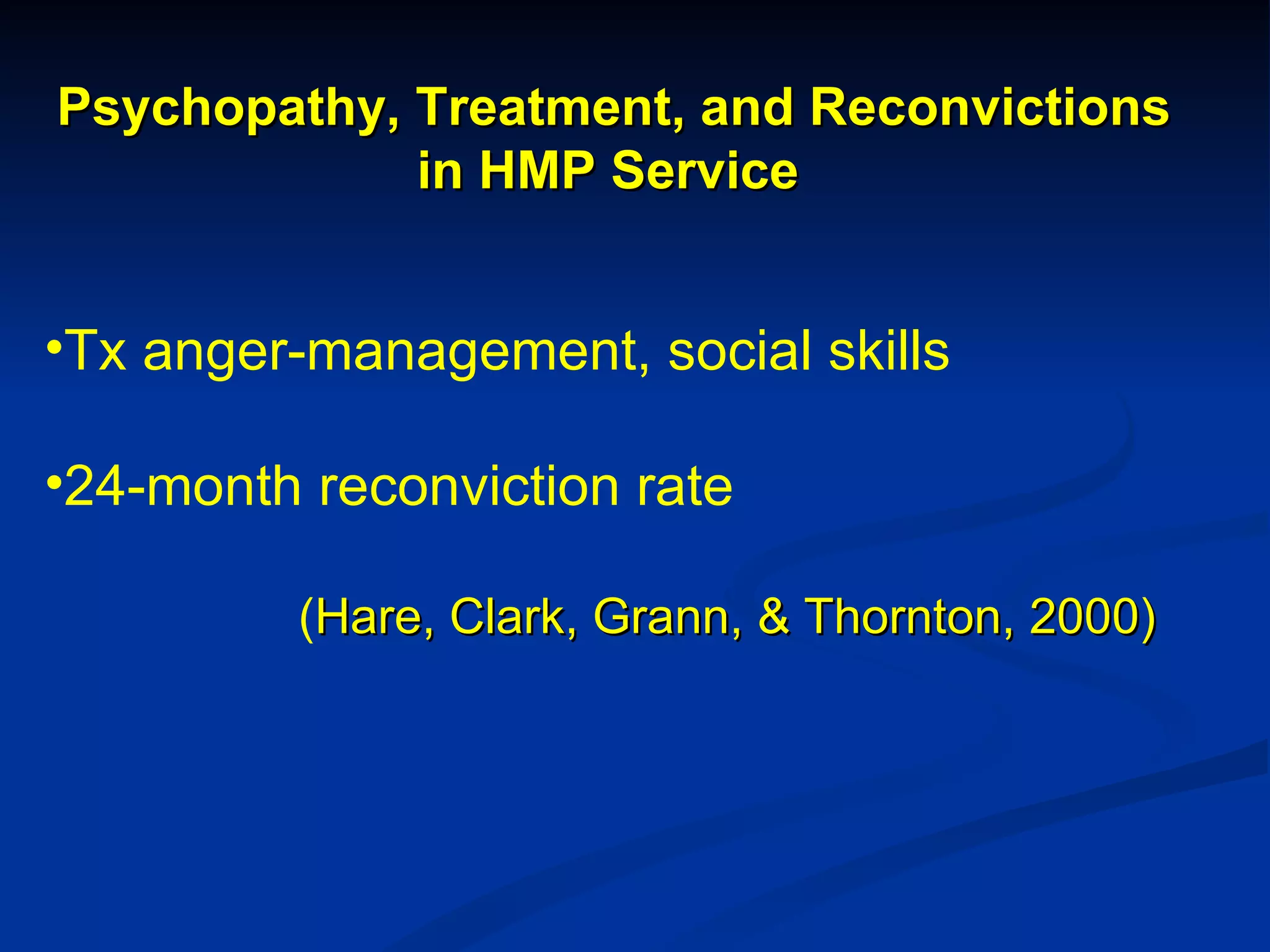 Psychopathy, Treatment, and Reconvictions in HMP Service

•Tx anger-management, social skills

•24-month reconviction rate

(Hare, Clark, Grann, & Thornton, 2000)